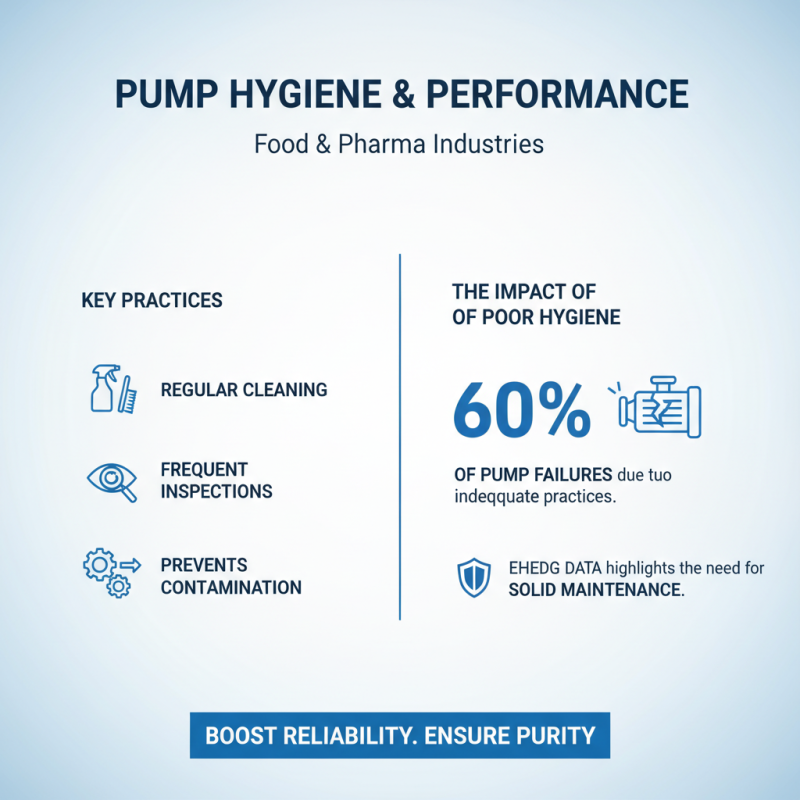 PUMP HYGIENE & PERFORMANCE

Food & Pharma Industries

KEY PRACTICES

REGULAR CLEANING

FREQUENT INSPECTIONS

PREVENTS CONTAMINATION

THE IMPACT OF OF POOR HYGIENE

60%

OF PUMP FAILURES due tuo indeqquate practices.

EHEDG DATA highlights the need for SOLID MAINTENANCE.

BOOST RELIABILITY. ENSURE PURITY